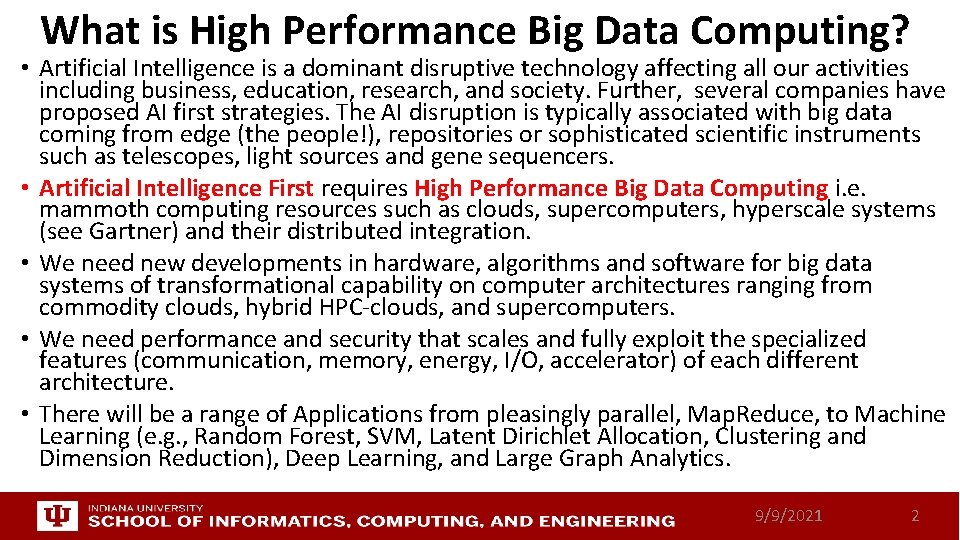 What is High Performance Big Data Computing?

• Artificial Intelligence is a dominant disruptive technology affecting all our activities including business, education, research, and society. Further, several companies have proposed AI first strategies. The AI disruption is typically associated with big data coming from edge (the people!), repositories or sophisticated scientific instruments such as telescopes, light sources and gene sequencers.

• Artificial Intelligence First requires High Performance Big Data Computing i.e. mammoth computing resources such as clouds, supercomputers, hyperscale systems (see Gartner) and their distributed integration.

• We need new developments in hardware, algorithms and software for big data systems of transformational capability on computer architectures ranging from commodity clouds, hybrid HPC-clouds, and supercomputers.

• We need performance and security that scales and fully exploit the specialized features (communication, memory, energy, I/O, accelerator) of each different architecture.

• There will be a range of Applications from pleasingly parallel, MapReduce, to Machine Learning (e.g., Random Forest, SVM, Latent Dirichlet Allocation, Clustering and Dimension Reduction), Deep Learning, and Large Graph Analytics.

INDIANA UNIVERSITY
SCHOOL OF INFORMATICS, COMPUTING, AND ENGINEERING

9/9/2021

2